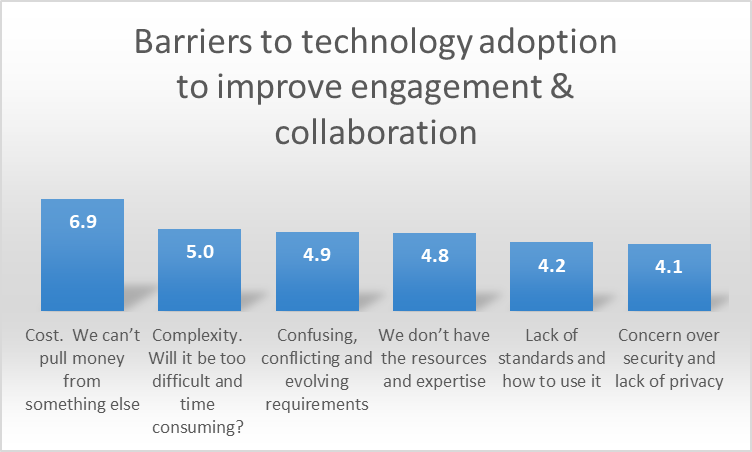 Barriers to technology adoption to improve engagement & collaboration

6.9

5.0

4.9

4.8

4.2

4.1

Cost. We can't pull money from something else

Complexity. Will it be too difficult and time consuming?

Confusing, conflicting and evolving requirements

We don't have the resources and expertise

Lack of standards and how to use it

Concern over security and lack of privacy